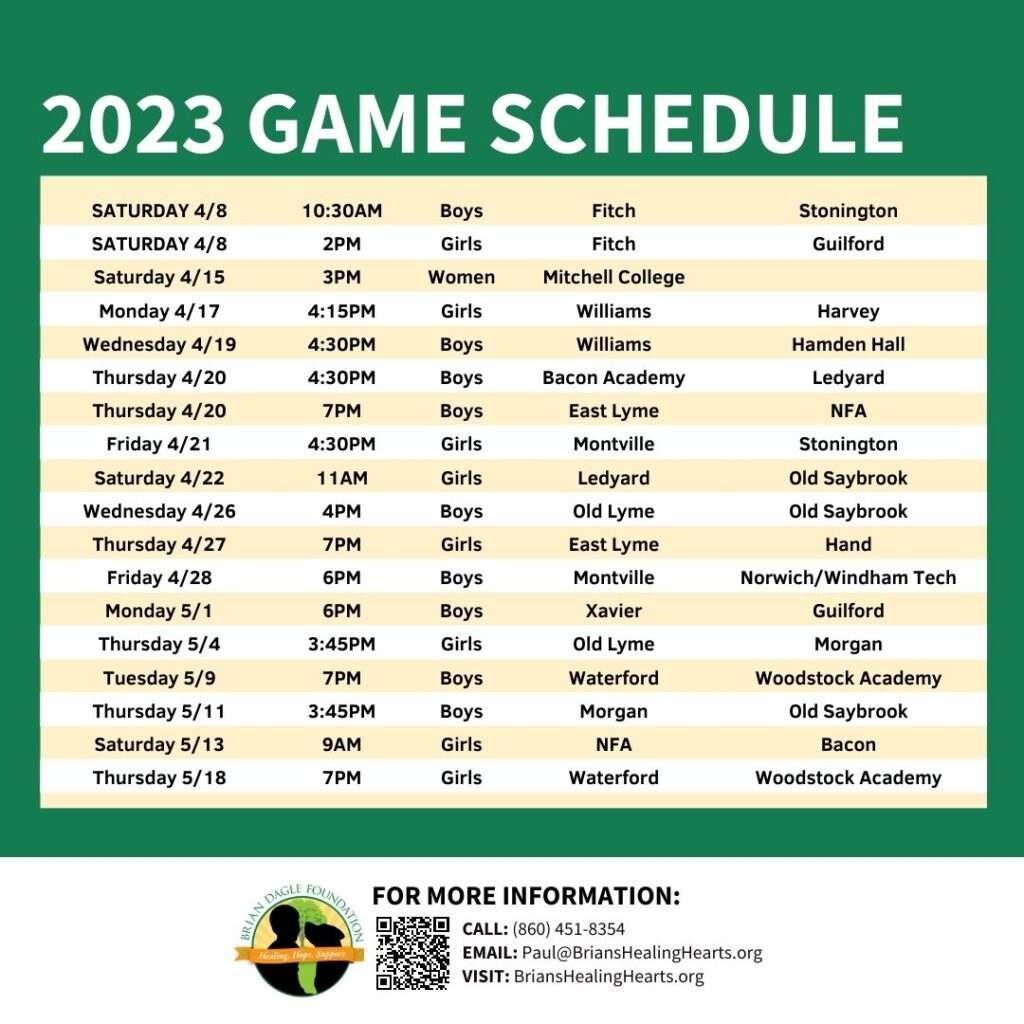 2023 GAME SCHEDULE

| | | | | |
|---|---|---|---|---|
| SATURDAY 4/8 | 10:30AM | Boys | Fitch | Stonington |
| SATURDAY 4/8 | 2PM | Girls | Fitch | Guilford |
| Saturday 4/15 | 3PM | Women | Mitchell College | |
| Monday 4/17 | 4:15PM | Girls | Williams | Harvey |
| Wednesday 4/19 | 4:30PM | Boys | Williams | Hamden Hall |
| Thursday 4/20 | 4:30PM | Boys | Bacon Academy | Ledyard |
| Thursday 4/20 | 7PM | Boys | East Lyme | NFA |
| Friday 4/21 | 4:30PM | Girls | Montville | Stonington |
| Saturday 4/22 | 11AM | Girls | Ledyard | Old Saybrook |
| Wednesday 4/26 | 4PM | Boys | Old Lyme | Old Saybrook |
| Thursday 4/27 | 7PM | Girls | East Lyme | Hand |
| Friday 4/28 | 6PM | Boys | Montville | Norwich/Windham Tech |
| Monday 5/1 | 6PM | Boys | Xavier | Guilford |
| Thursday 5/4 | 3:45PM | Girls | Old Lyme | Morgan |
| Tuesday 5/9 | 7PM | Boys | Waterford | Woodstock Academy |
| Thursday 5/11 | 3:45PM | Boys | Morgan | Old Saybrook |
| Saturday 5/13 | 9AM | Girls | NFA | Bacon |
| Thursday 5/18 | 7PM | Girls | Waterford | Woodstock Academy |

BRIAN DAGLE FOUNDATION
Healing, Hope, Support

FOR MORE INFORMATION:
CALL: (860) 451-8354
EMAIL: Paul@BriansHealingHearts.org
VISIT: BriansHealingHearts.org